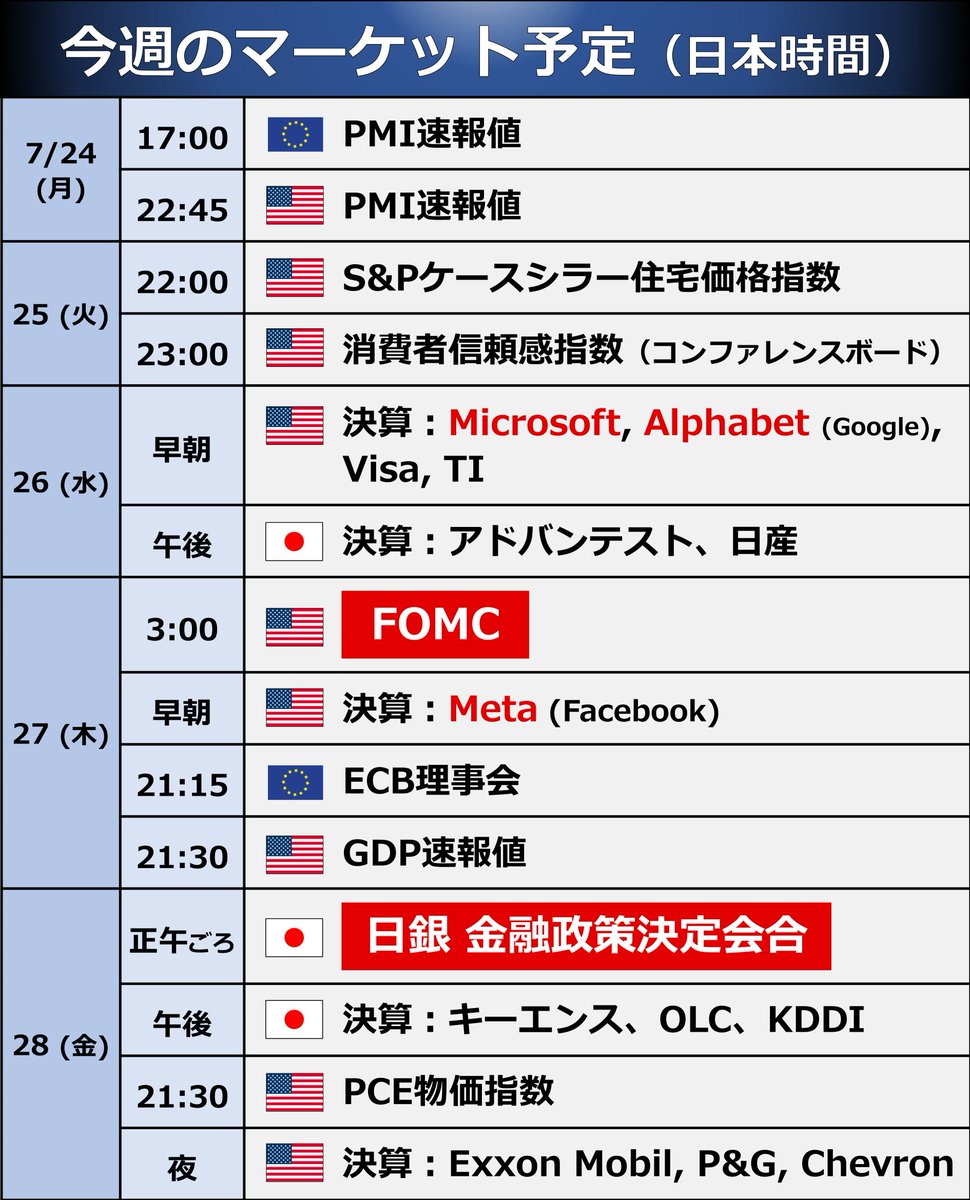 今週のマーケット予定（日本時間）

| | | |
|---|---|---|
| 7/24 (月) | 17:00 | PMI速報値 |
| | 22:45 | PMI速報値 |
| 25 (火) | 22:00 | S&Pケースシラー住宅価格指数 |
| | 23:00 | 消費者信頼感指数（コンファレンスボード） |
| 26 (水) | 早朝 | 決算：Microsoft, Alphabet (Google), Visa, TI |
| | 午後 | 決算：アドバンテスト、日産 |
| 27 (木) | 3:00 | FOMC |
| | 早朝 | 決算：Meta (Facebook) |
| | 21:15 | ECB理事会 |
| | 21:30 | GDP速報値 |
| 28 (金) | 正午ごろ | 日銀 金融政策決定会合 |
| | 午後 | 決算：キーエンス、OLC、KDDI |
| | 21:30 | PCE物価指数 |
| | 夜 | 決算：Exxon Mobil, P&G, Chevron |